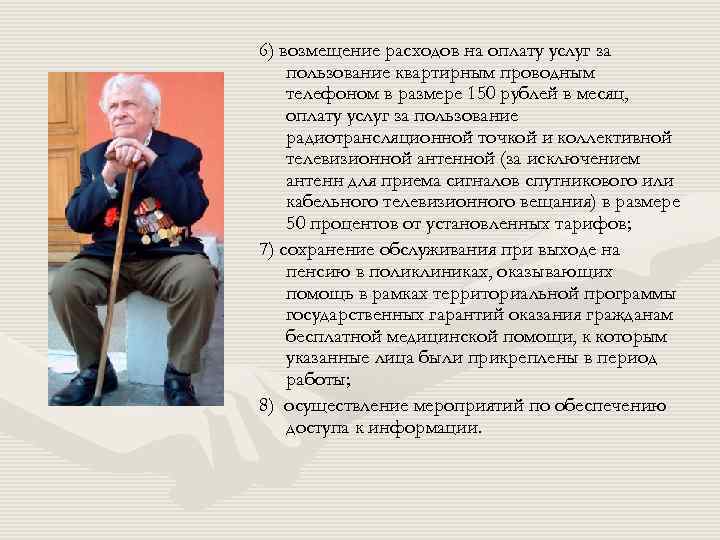 6) возмещение расходов на оплату услуг за пользование квартирным проводным телефоном в размере 150 рублей в месяц, оплату услуг за пользование радиотрансляционной точкой и коллективной телевизионной антенной (за исключением антенн для приема сигналов спутникового или кабельного телевизионного вещания) в размере 50 процентов от установленных тарифов;

7) сохранение обслуживания при выходе на пенсию в поликлиниках, оказывающих помощь в рамках территориальной программы государственных гарантий оказания гражданам бесплатной медицинской помощи, к которым указанные лица были прикреплены в период работы;

8) осуществление мероприятий по обеспечению доступа к информации.